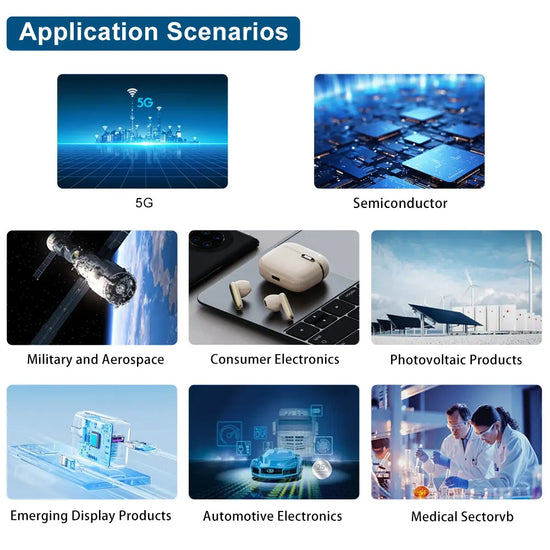 Application Scenarios

5G

5G

Semiconductor

Military and Aerospace

Consumer Electronics

Photovoltaic Products

Emerging Display Products

Automotive Electronics

Medical Sectorvb